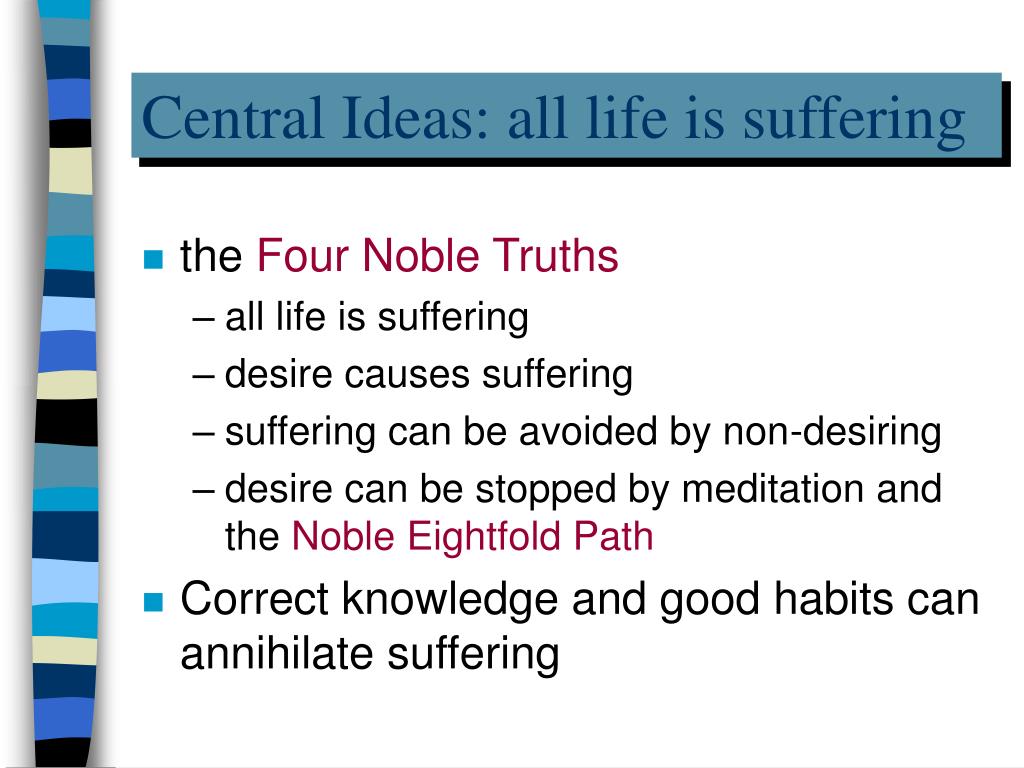 Central Ideas: all life is suffering

- the Four Noble Truths
  – all life is suffering
  – desire causes suffering
  – suffering can be avoided by non-desiring
  – desire can be stopped by meditation and the Noble Eightfold Path
- Correct knowledge and good habits can annihilate suffering